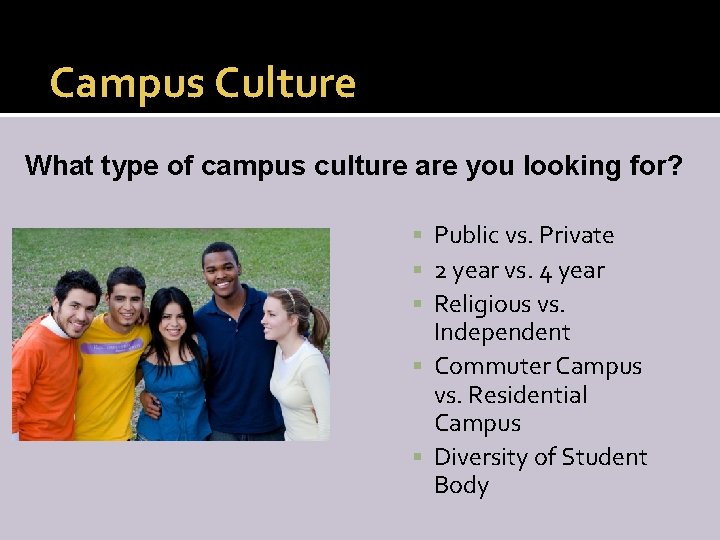 Campus Culture

What type of campus culture are you looking for?

- Public vs. Private
- 2 year vs. 4 year
- Religious vs. Independent
- Commuter Campus vs. Residential Campus
- Diversity of Student Body